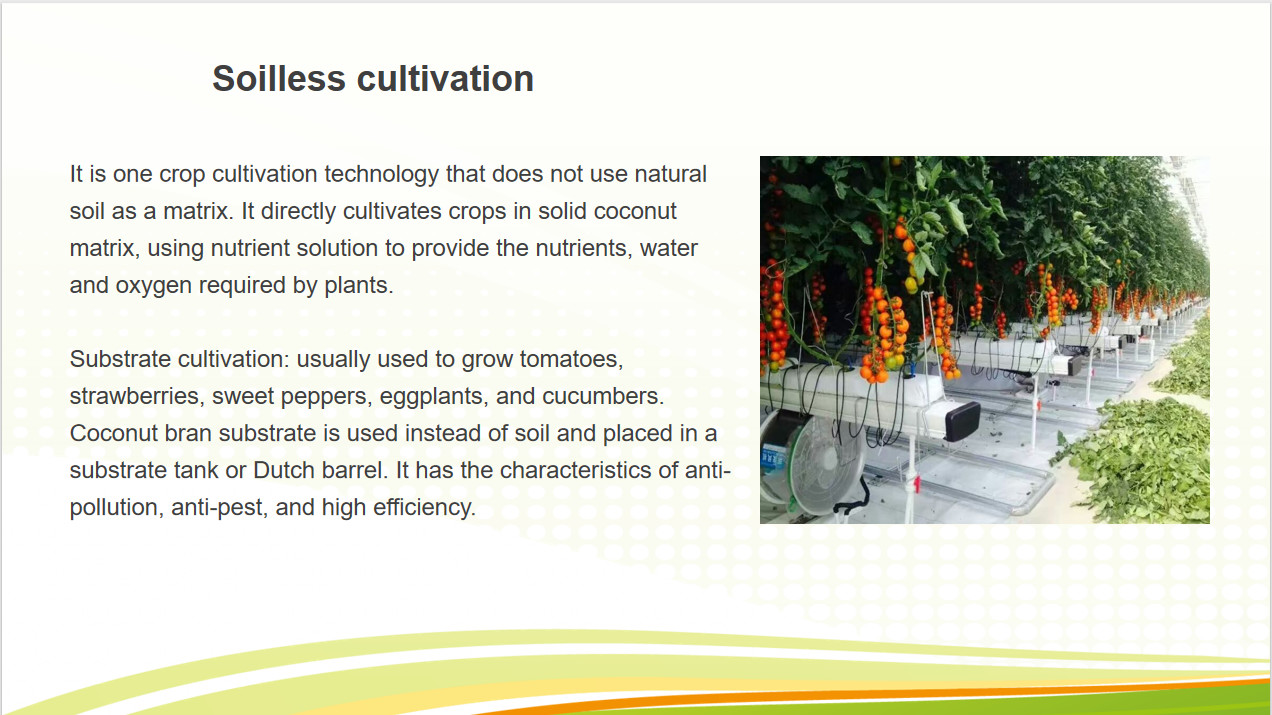 Soilless cultivation

It is one crop cultivation technology that does not use natural soil as a matrix. It directly cultivates crops in solid coconut matrix, using nutrient solution to provide the nutrients, water and oxygen required by plants.

Substrate cultivation: usually used to grow tomatoes, strawberries, sweet peppers, eggplants, and cucumbers. Coconut bran substrate is used instead of soil and placed in a substrate tank or Dutch barrel. It has the characteristics of anti-pollution, anti-pest, and high efficiency.